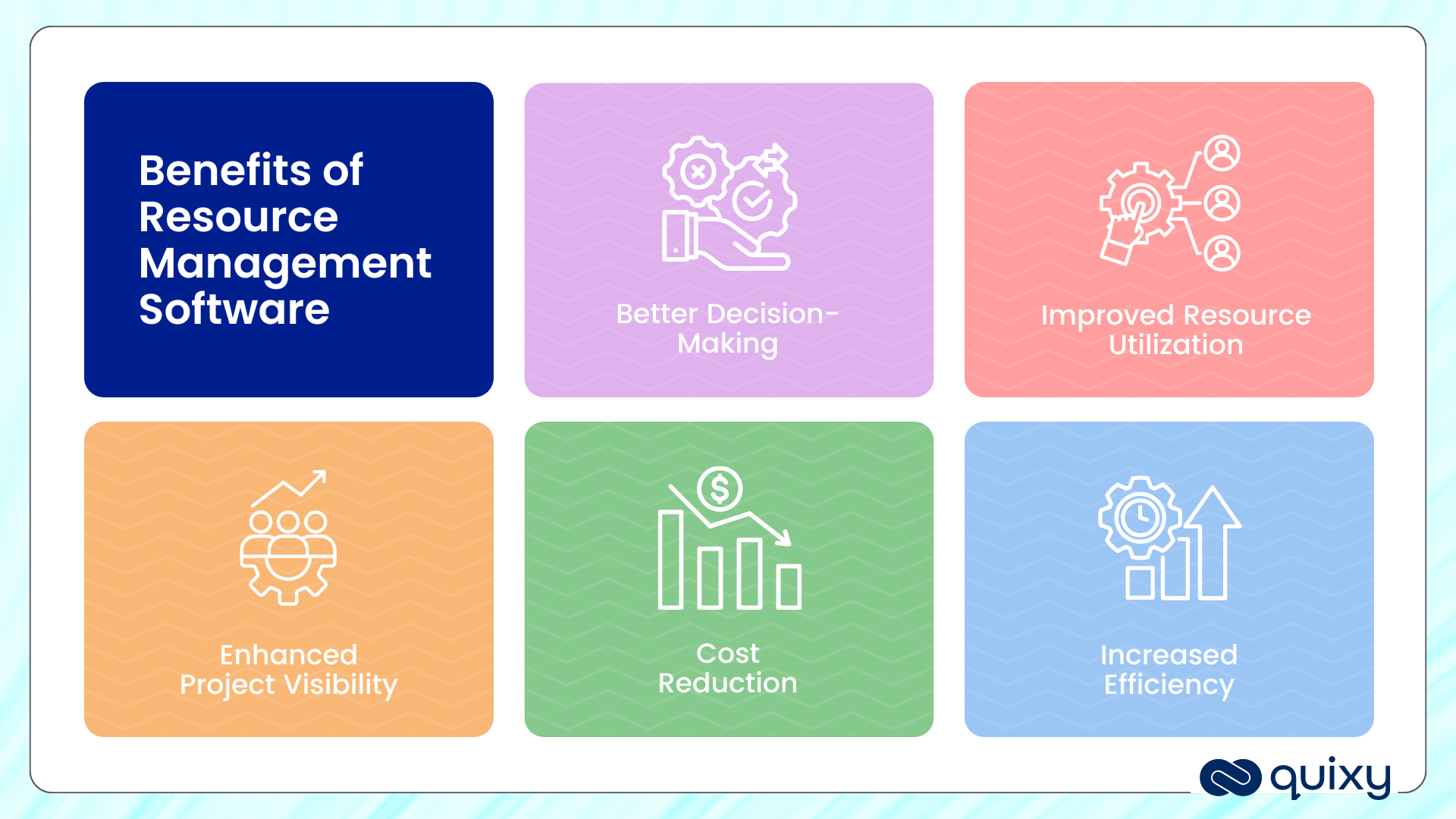 Benefits of Resource Management Software

Better Decision-Making

Improved Resource Utilization

Enhanced Project Visibility

Cost Reduction

Increased Efficiency

quixy